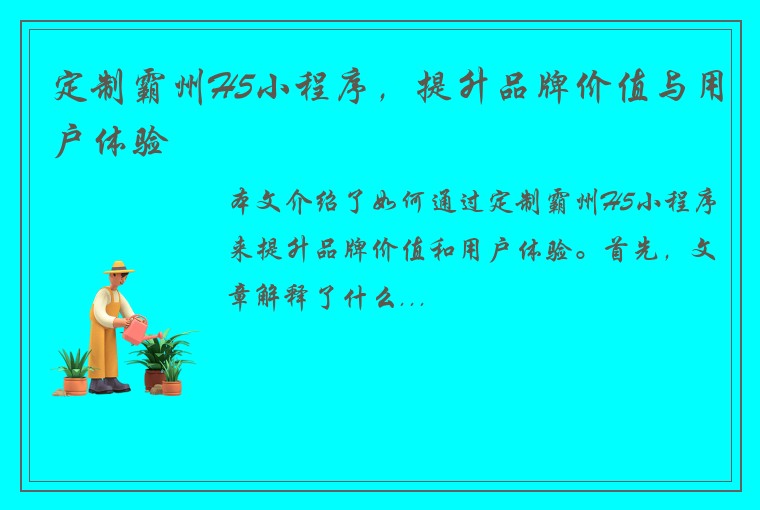 定制霸州H5小程序，提升品牌价值与用户体验

本文介绍了如何通过定制霸州H5小程序来提升品牌价值和用户体验。首先，文章解释了什么...